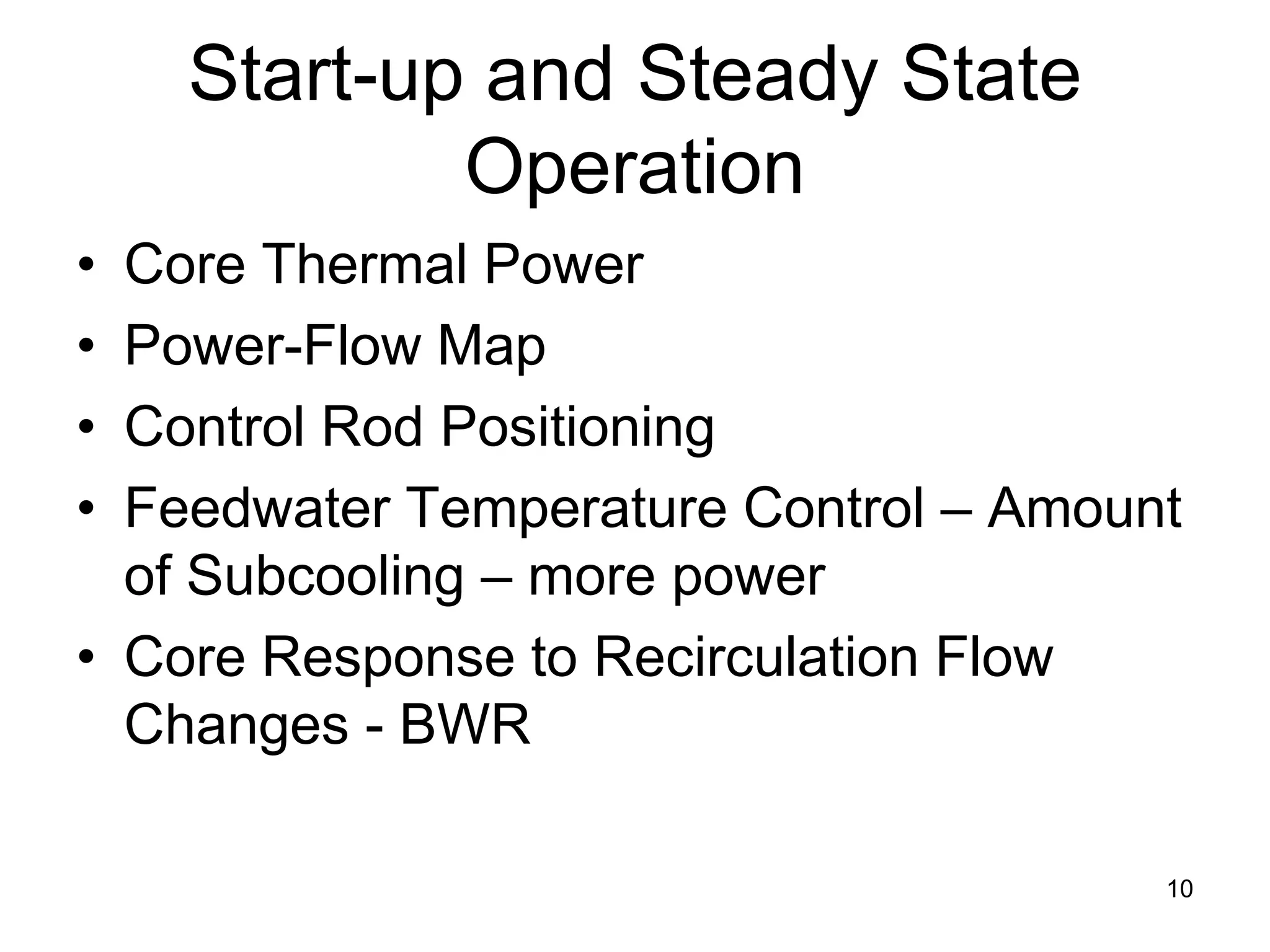 Start-up and Steady State Operation

• Core Thermal Power
• Power-Flow Map
• Control Rod Positioning
• Feedwater Temperature Control – Amount of Subcooling – more power
• Core Response to Recirculation Flow Changes - BWR

10